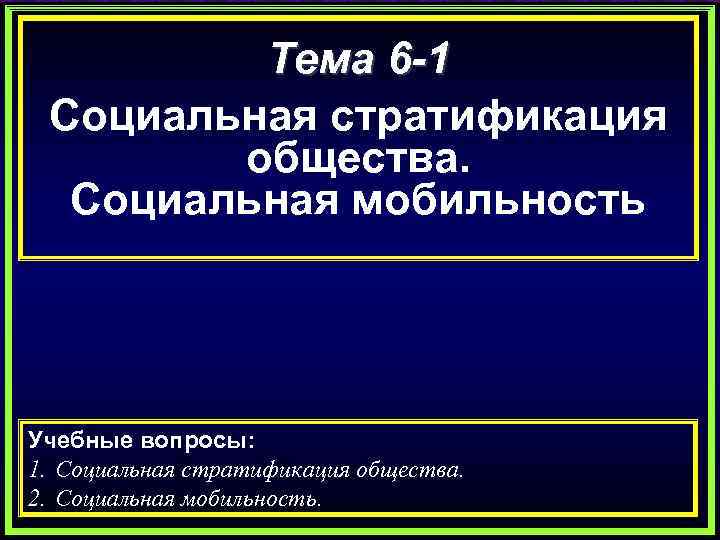 Тема 6-1

Социальная стратификация общества.
Социальная мобильность

Учебные вопросы:
1. Социальная стратификация общества.
2. Социальная мобильность.